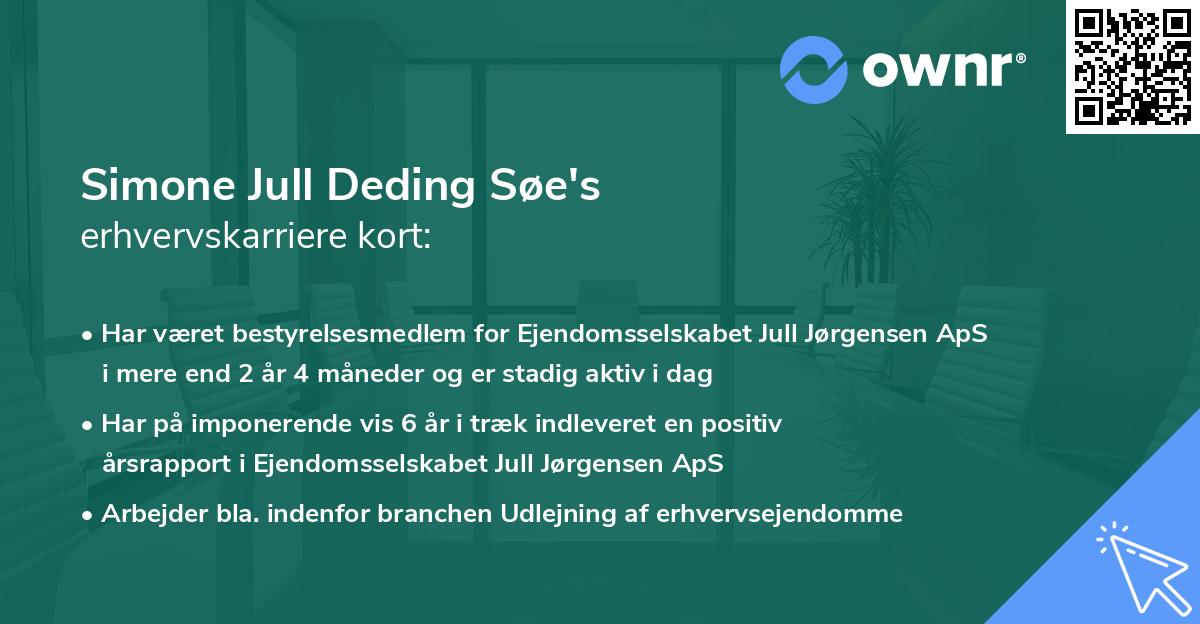 ownr®

Simone Jull Deding Søe's
erhvervskarriere kort:

• Har været bestyrelsesmedlem for Ejendomsselskabet Jull Jørgensen ApS i mere end 2 år 4 måneder og er stadig aktiv i dag

• Har på imponerende vis 6 år i træk indleveret en positiv årsrapport i Ejendomsselskabet Jull Jørgensen ApS

• Arbejder bla. indenfor branchen Udlejning af erhvervsejendomme